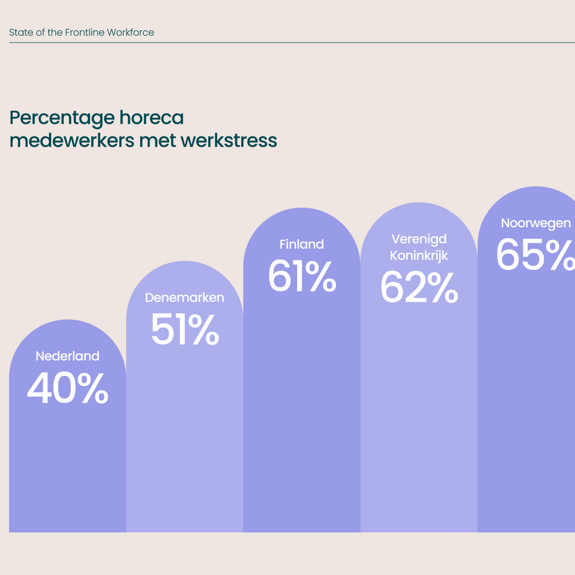 State of the Frontline Workforce

Percentage horeca medewerkers met werkstress

Nederland
40%

Denemarken
51%

Finland
61%

Verenigd Koninkrijk
62%

Noorwegen
65%